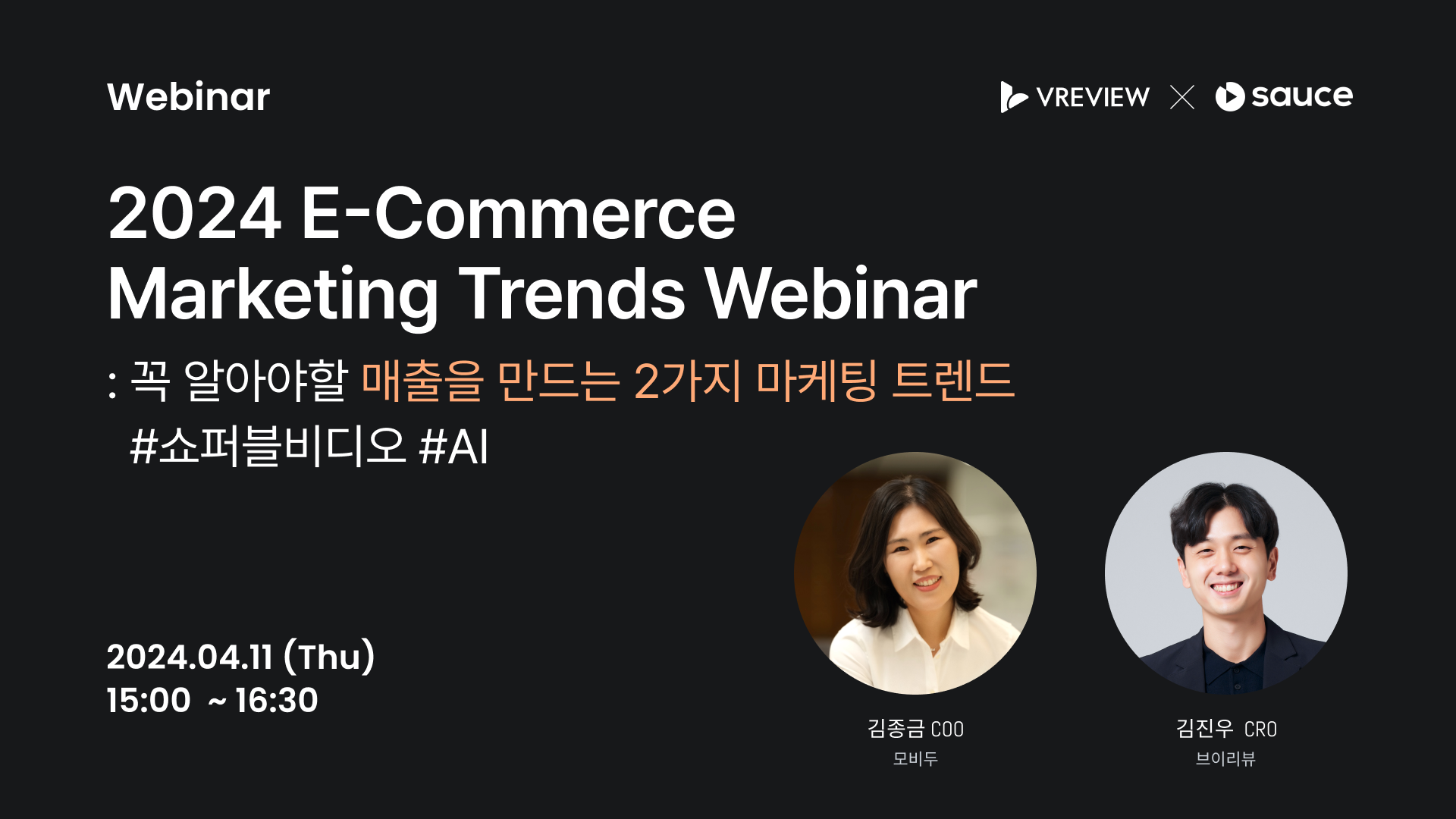 Webinar

VREVIEW × sauce

2024 E-Commerce Marketing Trends Webinar

: 꼭 알아야할 매출을 만드는 2가지 마케팅 트렌드
#쇼퍼블비디오 #AI

2024.04.11 (Thu)
15:00 ~ 16:30

김종금 COO
모비두

김진우 CRO
브이리뷰